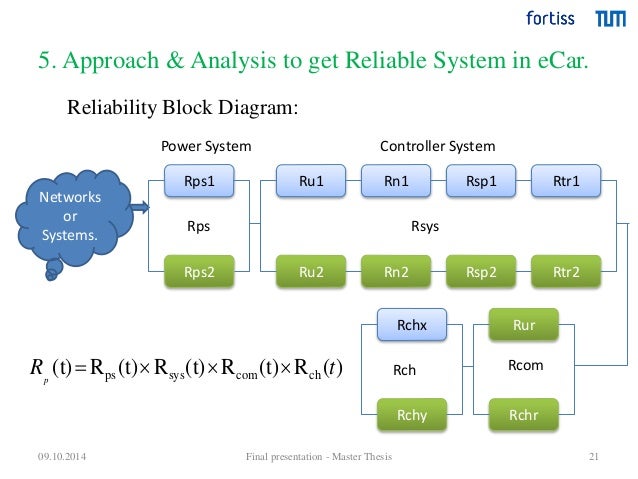 fortiss TUM

5. Approach & Analysis to get Reliable System in eCar.

Reliability Block Diagram:

Power System

Controller System

Networks or Systems.

Rps1

Rps

Rps2

Ru1

Rn1

Rsp1

Rtr1

Rsys

Ru2

Rn2

Rsp2

Rtr2

Rchx

Rch

Rchy

Rur

Rcom

Rchr

$R_p(t) = R_{ps}(t) \times R_{sys}(t) \times R_{com}(t) \times R_{ch}(t)$

09.10.2014

Final presentation - Master Thesis

21